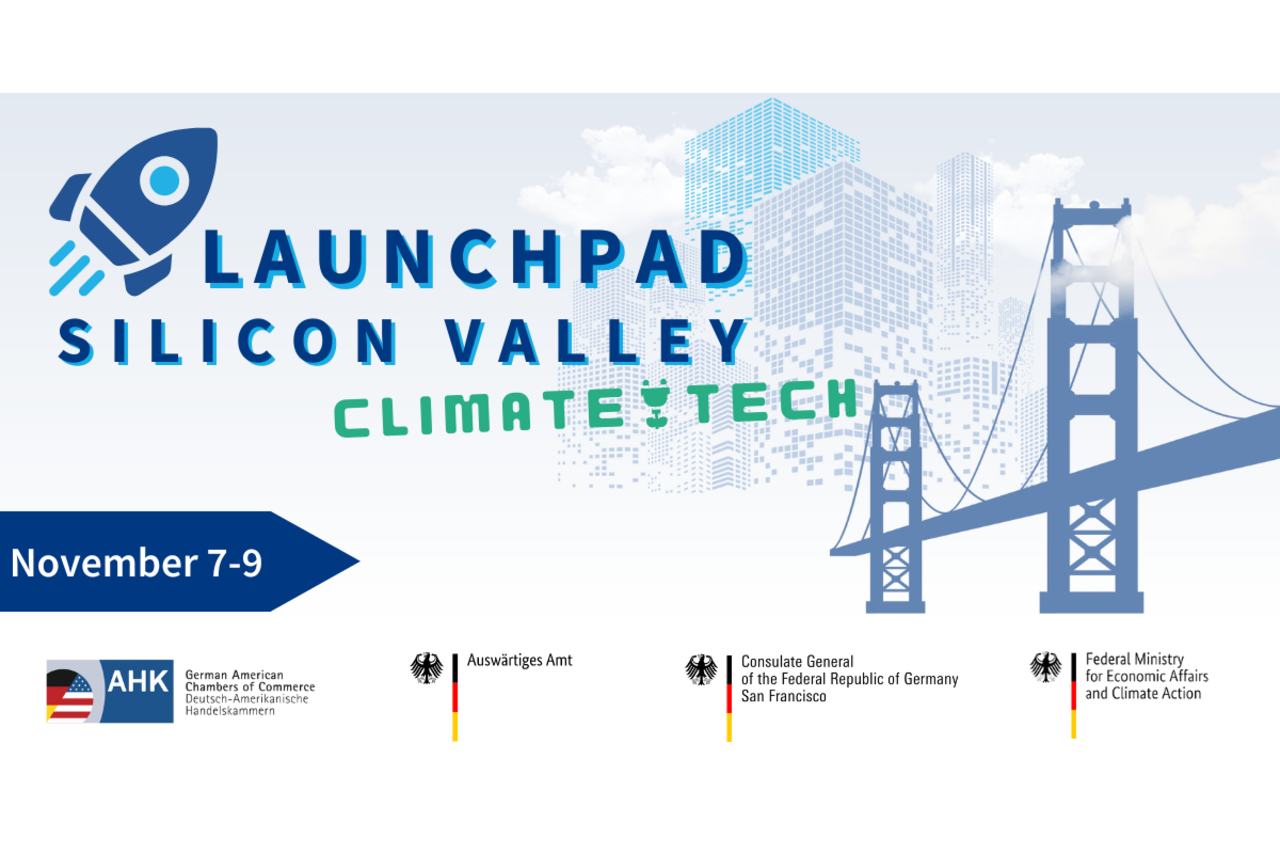 LAUNCHPAD
SILICON VALLEY
CLIMATE TECH

November 7-9

AHK German American Chambers of Commerce Deutsch-Amerikanische Handelskammern

Auswärtiges Amt

Consulate General of the Federal Republic of Germany San Francisco

Federal Ministry for Economic Affairs and Climate Action